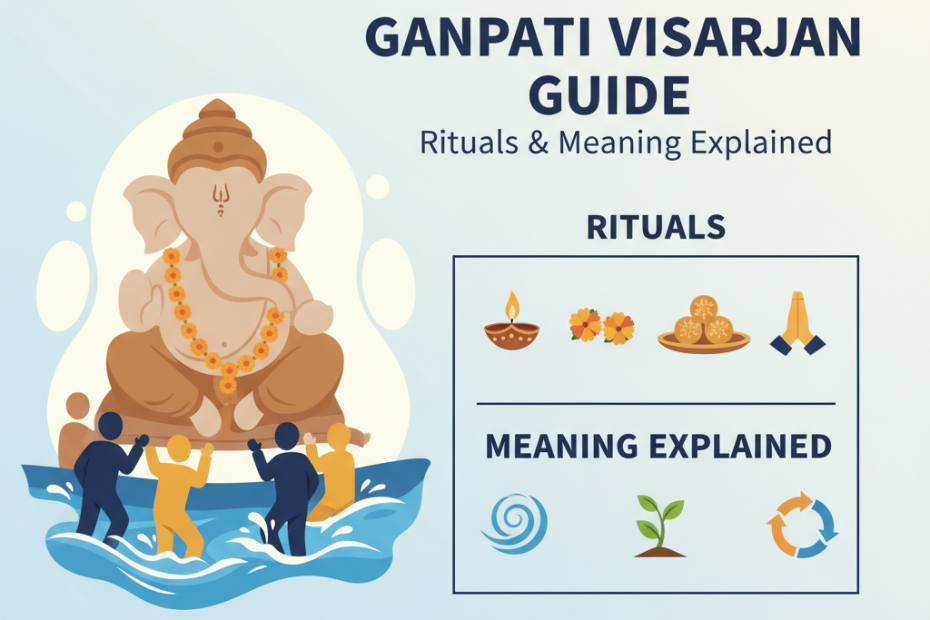 GANPATI VISARJAN GUIDE
Rituals & Meaning Explained

RITUALS

MEANING EXPLAINED